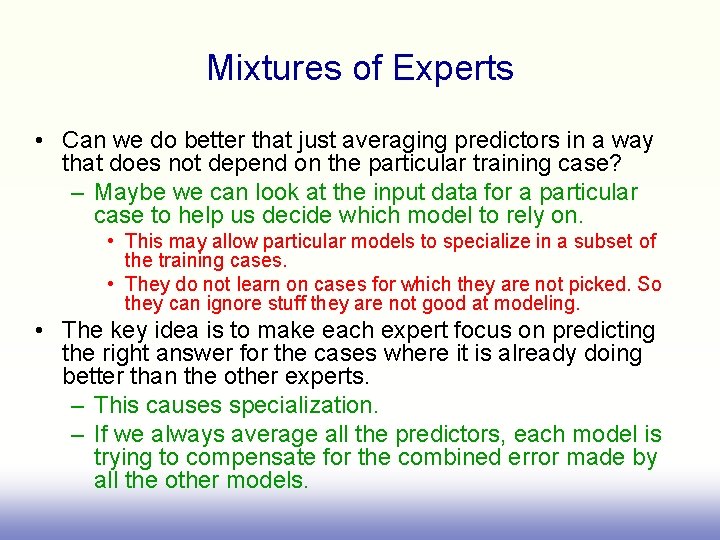 Mixtures of Experts

• Can we do better that just averaging predictors in a way that does not depend on the particular training case?
– Maybe we can look at the input data for a particular case to help us decide which model to rely on.
• This may allow particular models to specialize in a subset of the training cases.
• They do not learn on cases for which they are not picked. So they can ignore stuff they are not good at modeling.

• The key idea is to make each expert focus on predicting the right answer for the cases where it is already doing better than the other experts.
– This causes specialization.
– If we always average all the predictors, each model is trying to compensate for the combined error made by all the other models.